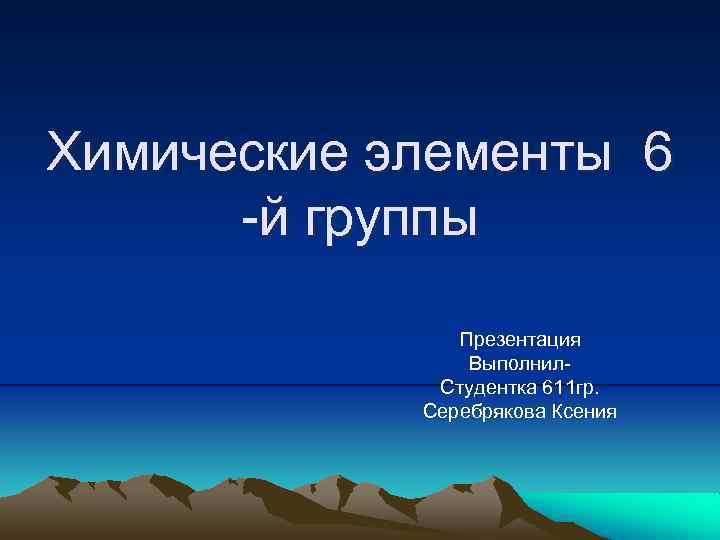 Химические элементы 6 -й группы

Презентация
Выполнил-
Студентка 611гр.
Серебрякова Ксения